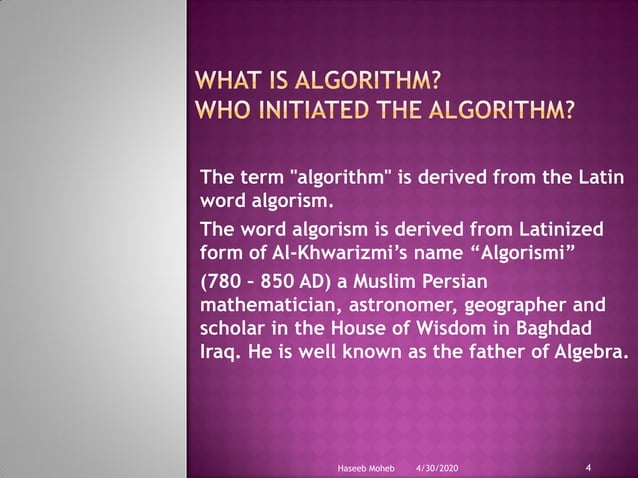 WHAT IS ALGORITHM?
WHO INITIATED THE ALGORITHM?

The term "algorithm" is derived from the Latin word algorism.

The word algorism is derived from Latinized form of Al-Khwarizmi's name "Algorismi"

(780 – 850 AD) a Muslim Persian mathematician, astronomer, geographer and scholar in the House of Wisdom in Baghdad Iraq. He is well known as the father of Algebra.

Haseeb Moheb 4/30/2020 4